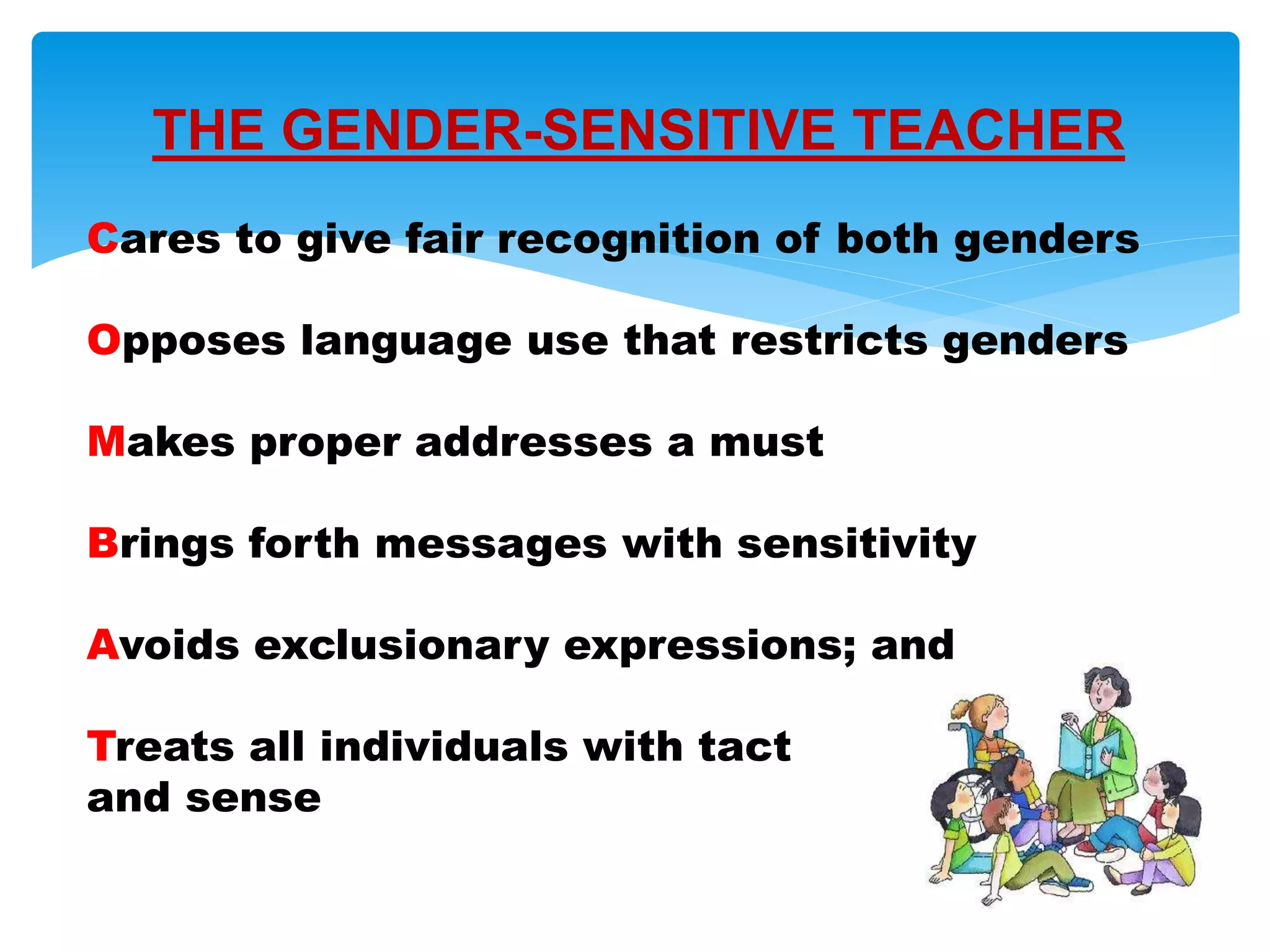 THE GENDER-SENSITIVE TEACHER

Cares to give fair recognition of both genders

Opposes language use that restricts genders

Makes proper addresses a must

Brings forth messages with sensitivity

Avoids exclusionary expressions; and

Treats all individuals with tact and sense